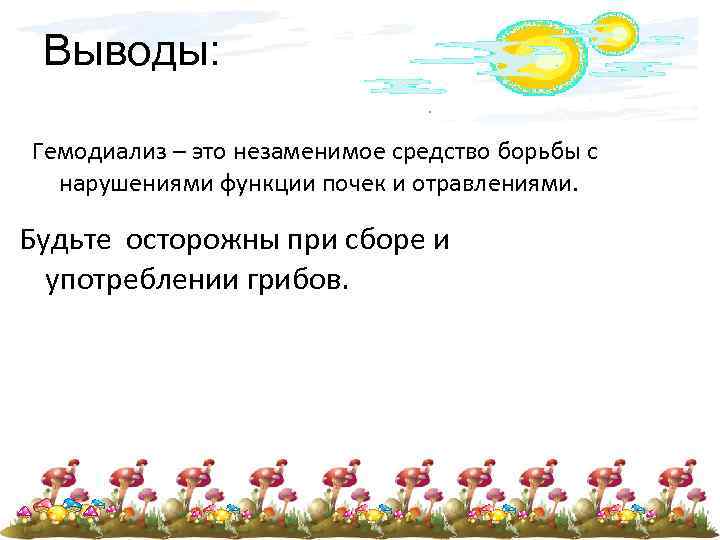 Выводы:

Гемодиализ – это незаменимое средство борьбы с нарушениями функции почек и отравлениями.

Будьте осторожны при сборе и употреблении грибов.